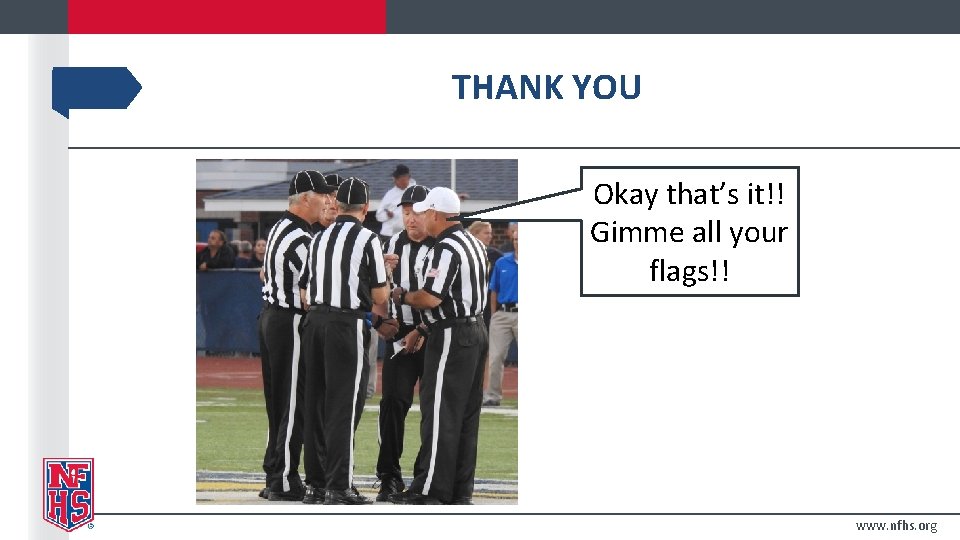 THANK YOU

Okay that's it!! Gimme all your flags!!

NFHS

www.nfhs.org